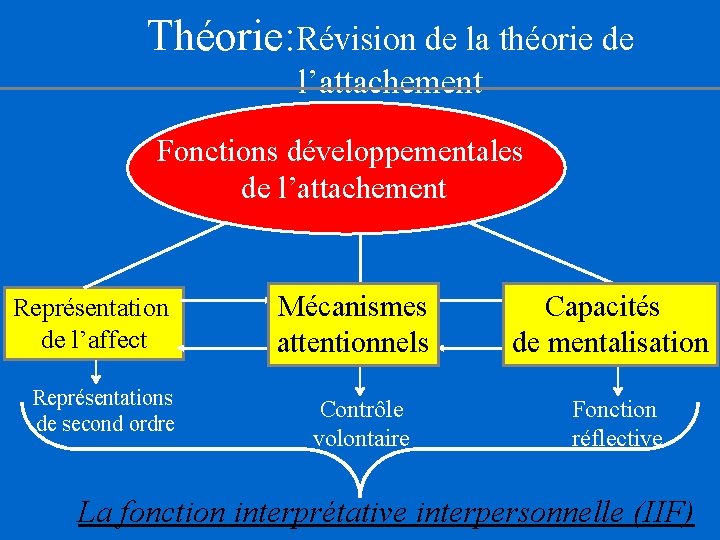 Théorie:Révision de la théorie de l'attachement

Fonctions développementales de l'attachement

Représentation de l'affect

Mécanismes attentionnels

Capacités de mentalisation

Représentations de second ordre

Contrôle volontaire

Fonction réflective

La fonction interprétative interpersonnelle (IIF)